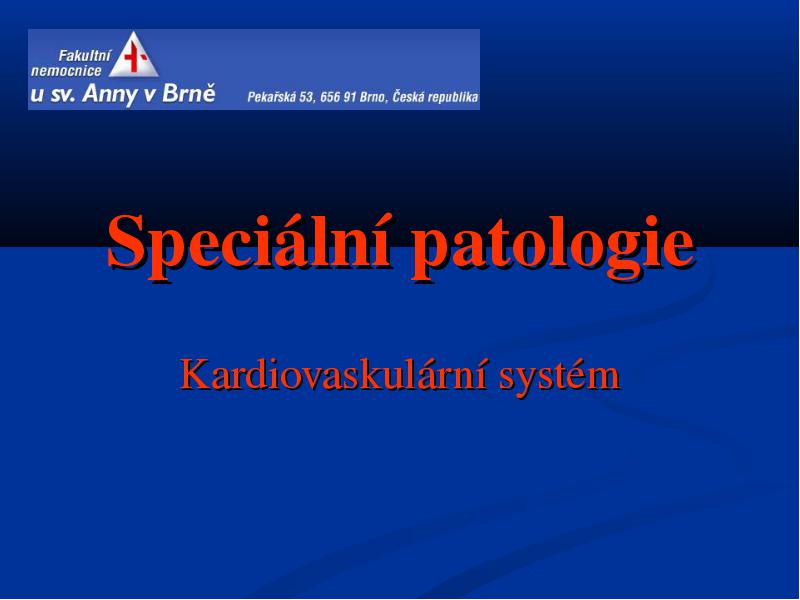 Fakultní nemocnice u sv. Anny v Brně Pekařská 53, 656 91 Brno, Česká republika

Speciální patologie

Kardiovaskulární systém